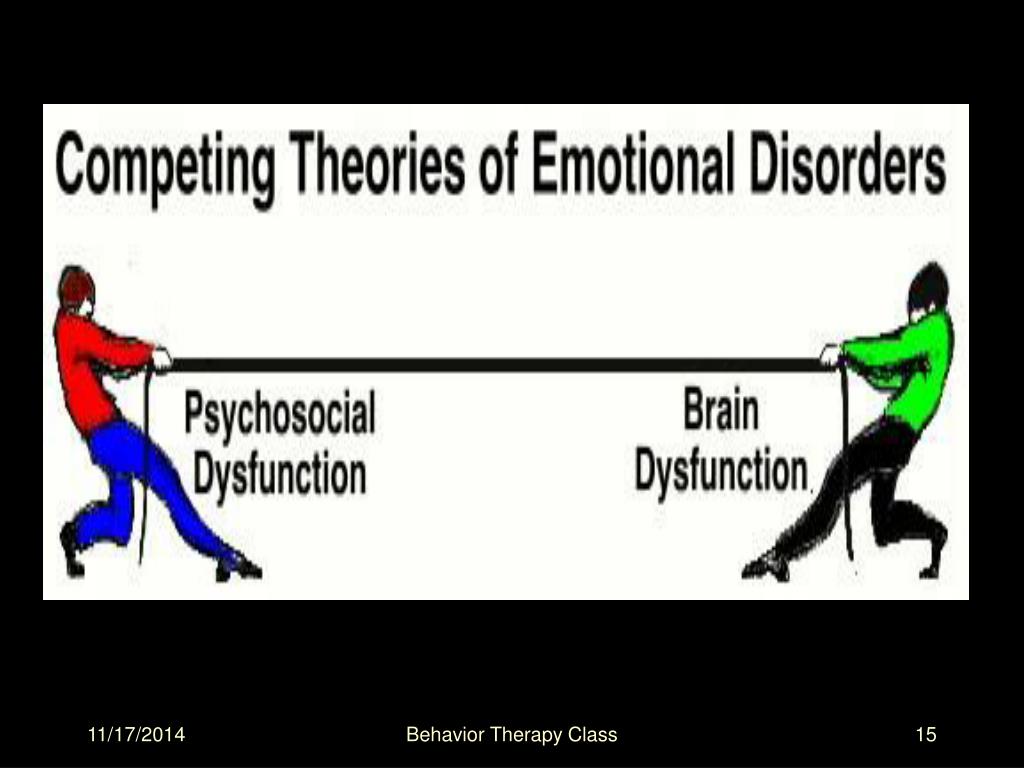 Competing Theories of Emotional Disorders

Psychosocial Dysfunction

Brain Dysfunction

11/17/2014

Behavior Therapy Class

15